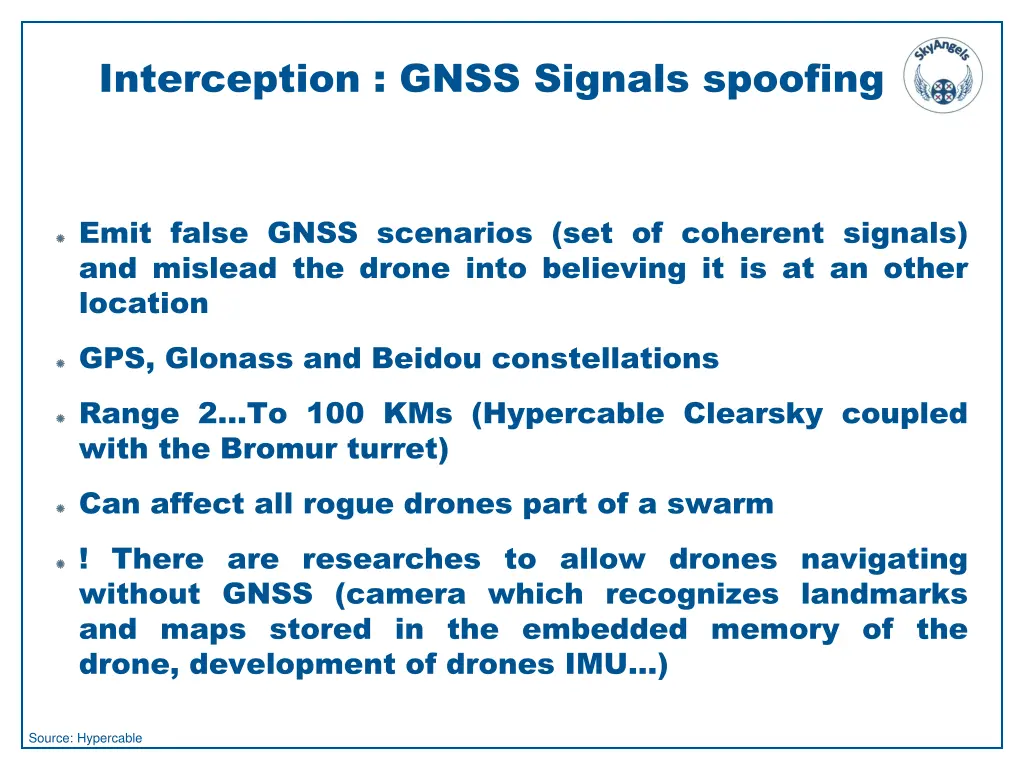 Interception : GNSS Signals spoofing

SkyAngels

Emit false GNSS scenarios (set of coherent signals) and mislead the drone into believing it is at an other location

GPS, Glonass and Beidou constellations

Range 2…To 100 KMs (Hypercable Clearsky coupled with the Bromur turret)

Can affect all rogue drones part of a swarm

! There are researches to allow drones navigating without GNSS (camera which recognizes landmarks and maps stored in the embedded memory of the drone, development of drones IMU…)

Source: Hypercable